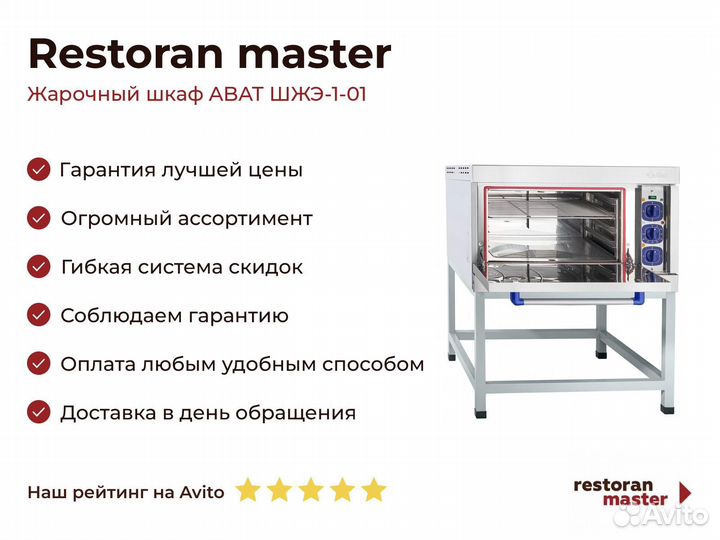 Restoran master

Жарочный шкаф АВАТ ШЖЭ-1-01

Гарантия лучшей цены

Огромный ассортимент

Гибкая система скидок

Соблюдаем гарантию

Оплата любым удобным способом

Доставка в день обращения

Наш рейтинг на Avito

restoran master

Avito